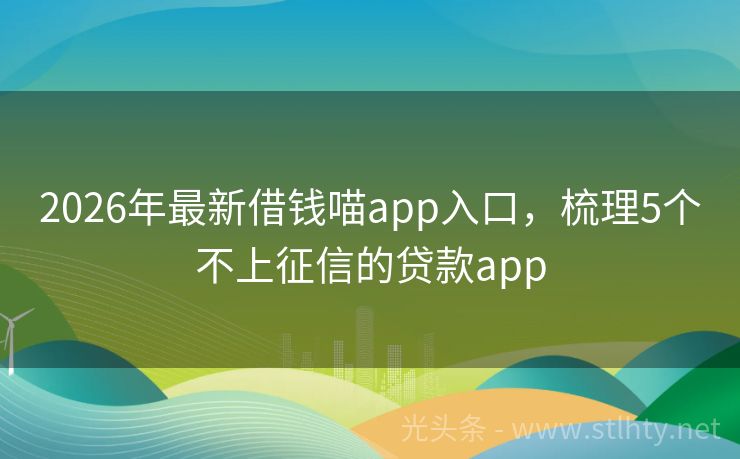 2026年最新借钱喵app入口，梳理5个不上征信的贷款app

光头条 - www.stlhty.net